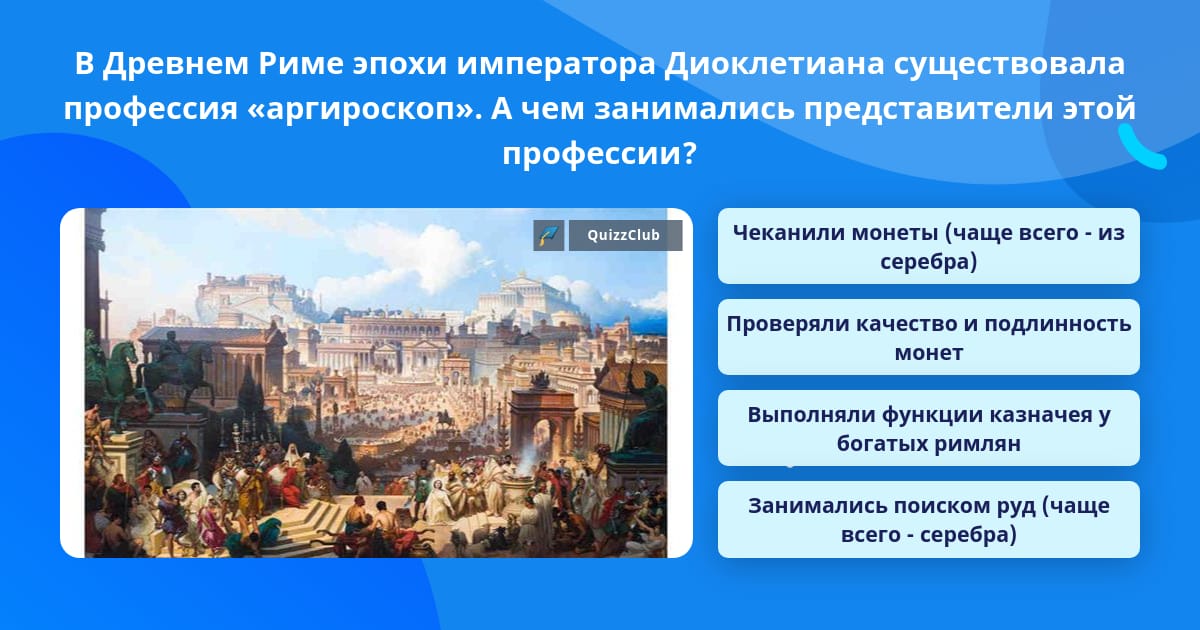 В Древнем Риме эпохи императора Диоклетиана существовала профессия «аргироскоп». А чем занимались представители этой профессии?

QuizzClub

Чеканили монеты (чаще всего - из серебра)

Проверяли качество и подлинность монет

Выполняли функции казначея у богатых римлян

Занимались поиском руд (чаще всего - серебра)